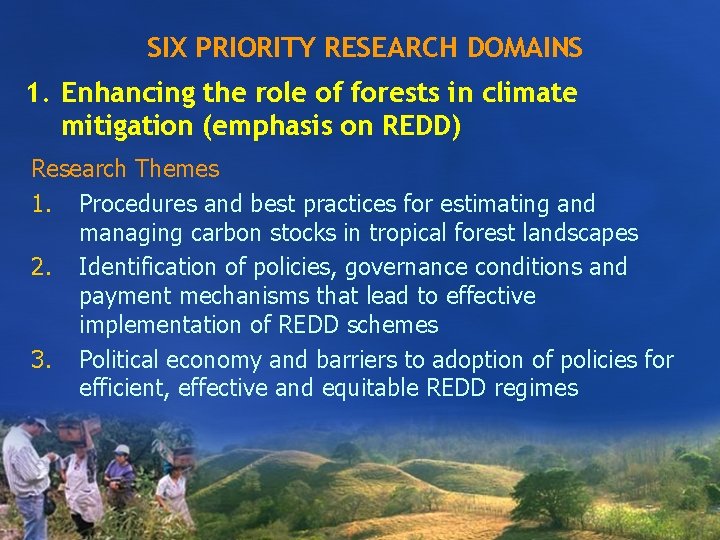 SIX PRIORITY RESEARCH DOMAINS

1. Enhancing the role of forests in climate mitigation (emphasis on REDD)

Research Themes

1. Procedures and best practices for estimating and managing carbon stocks in tropical forest landscapes
2. Identification of policies, governance conditions and payment mechanisms that lead to effective implementation of REDD schemes
3. Political economy and barriers to adoption of policies for efficient, effective and equitable REDD regimes